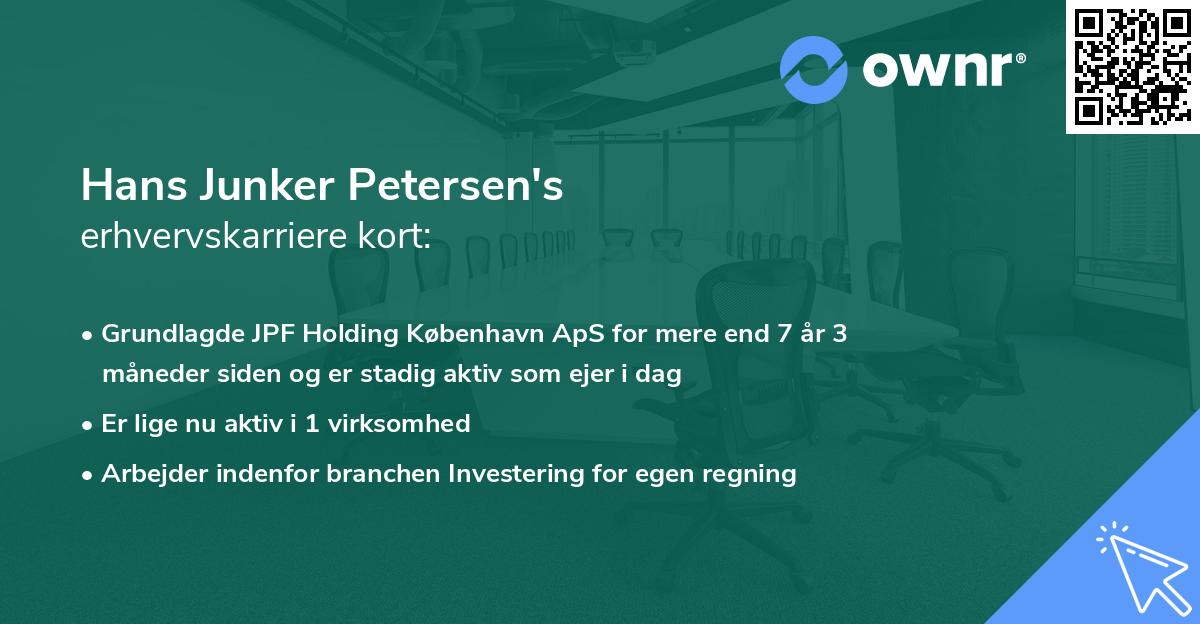 ownr®

Hans Junker Petersen's
erhvervskarriere kort:

• Grundlagde JPF Holding København ApS for mere end 7 år 3 måneder siden og er stadig aktiv som ejer i dag
• Er lige nu aktiv i 1 virksomhed
• Arbejder indenfor branchen Investering for egen regning